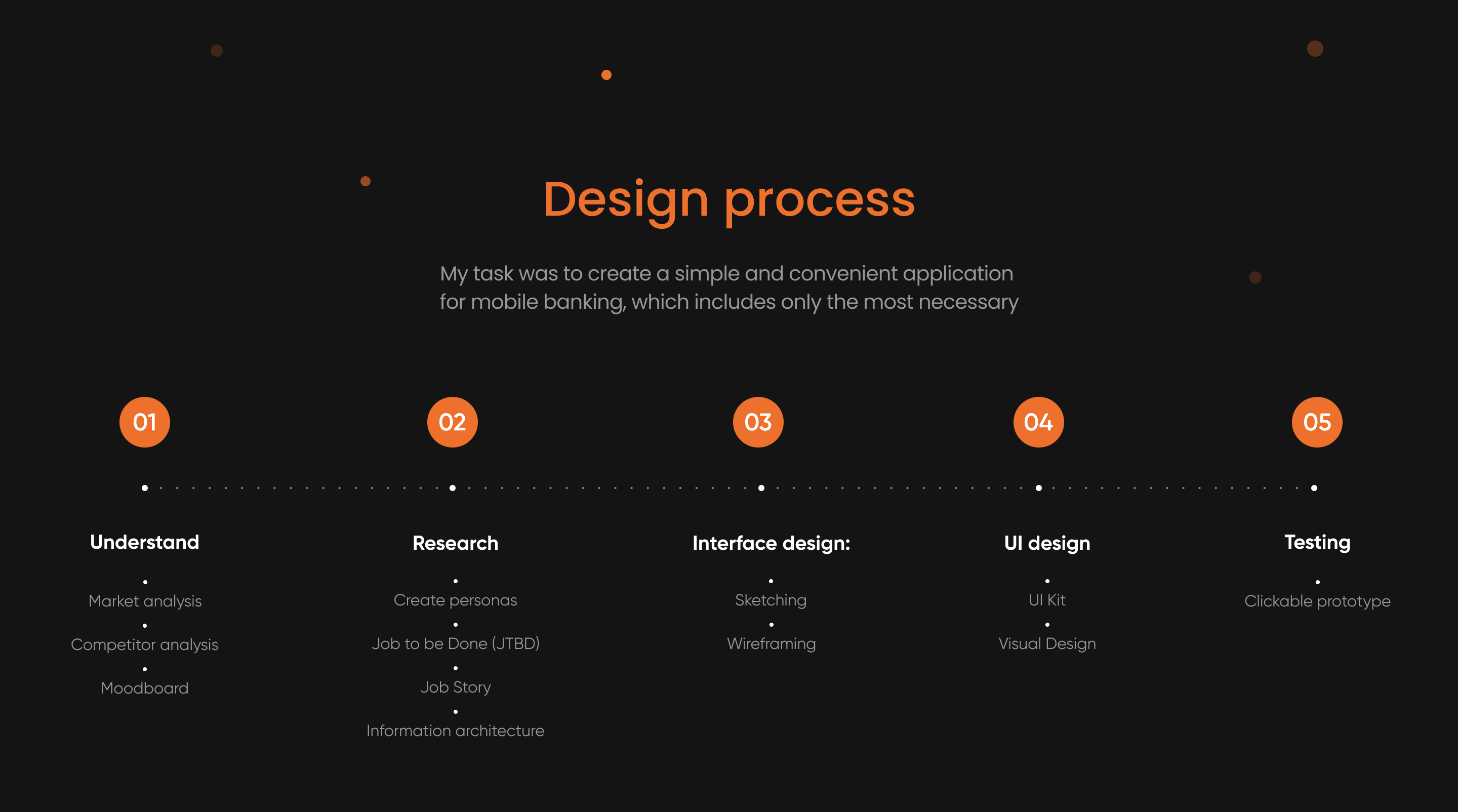 Design process

My task was to create a simple and convenient application for mobile banking, which includes only the most necessary

01

Understand

Market analysis

Competitor analysis

Moodboard

02

Research

Create personas

Job to be Done (JTBD)

Job Story

Information architecture

03

Interface design:

Sketching

Wireframing

04

UI design

UI Kit

Visual Design

05

Testing

Clickable prototype